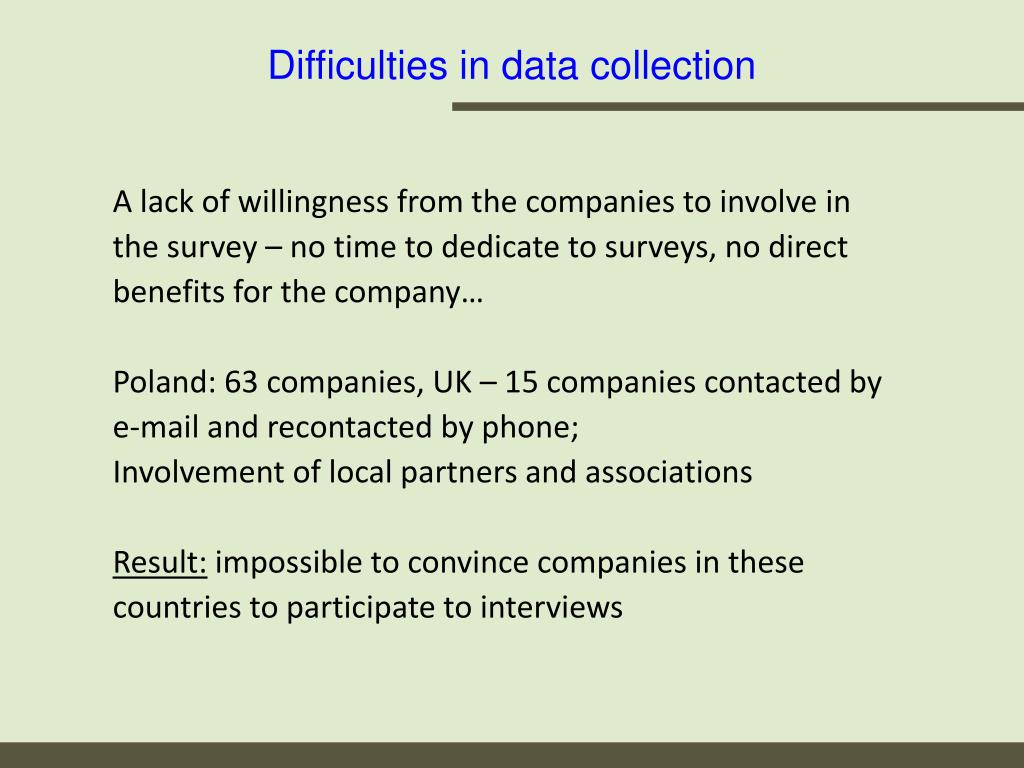 Difficulties in data collection

A lack of willingness from the companies to involve in the survey – no time to dedicate to surveys, no direct benefits for the company…

Poland: 63 companies, UK – 15 companies contacted by e-mail and recontacted by phone;
Involvement of local partners and associations

Result: impossible to convince companies in these countries to participate to interviews